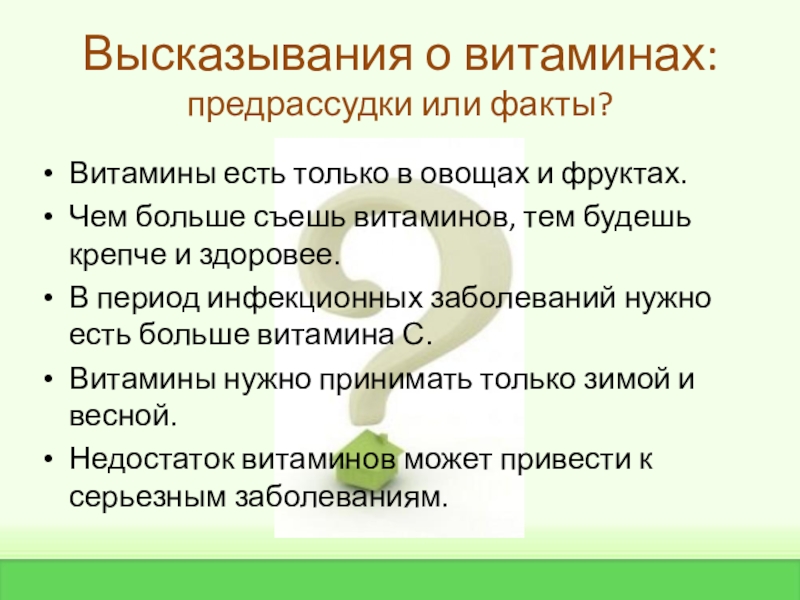 Высказывания о витаминах: предрассудки или факты?

• Витамины есть только в овощах и фруктах.
• Чем больше съешь витаминов, тем будешь крепче и здоровее.
• В период инфекционных заболеваний нужно есть больше витамина С.
• Витамины нужно принимать только зимой и весной.
• Недостаток витаминов может привести к серьезным заболеваниям.